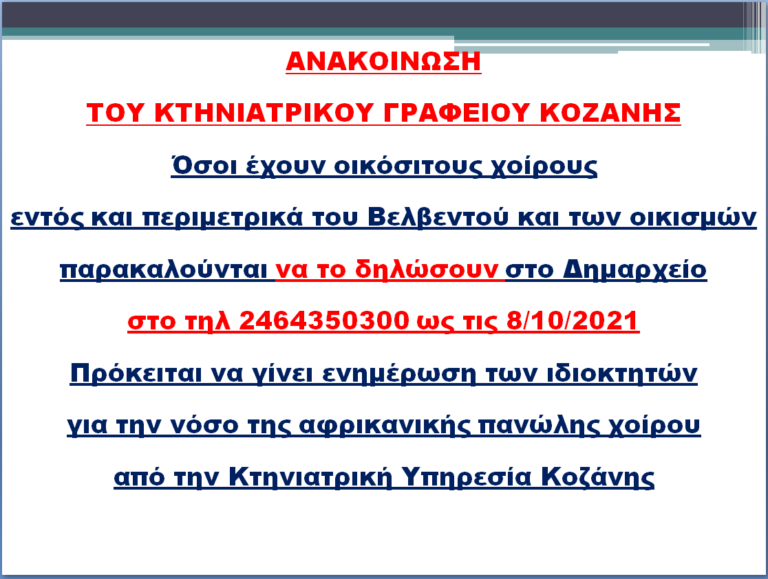 ΑΝΑΚΟΙΝΩΣΗ

ΤΟΥ ΚΤΗΝΙΑΤΡΙΚΟΥ ΓΡΑΦΕΙΟΥ ΚΟΖΑΝΗΣ

Όσοι έχουν οικόσιτους χοίρους

εντός και περιμετρικά του Βελβεντού και των οικισμών

παρακαλούνται να το δηλώσουν στο Δημαρχείο

στο τηλ 2464350300 ως τις 8/10/2021

Πρόκειται να γίνει ενημέρωση των ιδιοκτητών

για την νόσο της αφρικανικής πανώλης χοίρου

από την Κτηνιατρική Υπηρεσία Κοζάνης